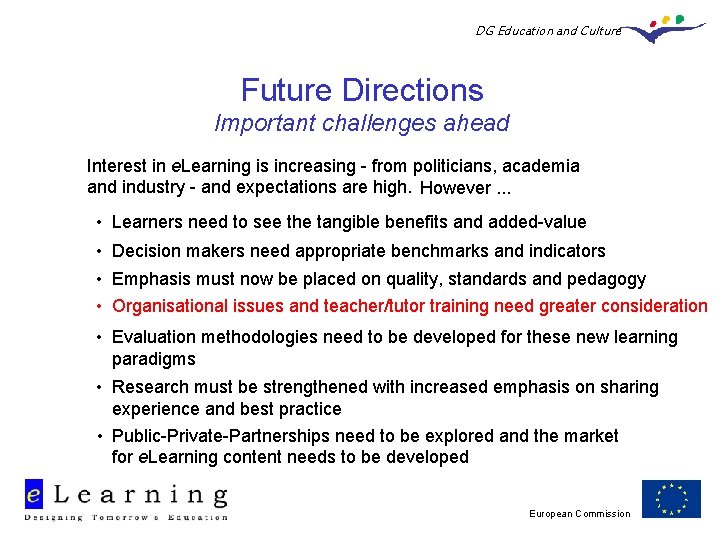 DG Education and Culture

Future Directions
Important challenges ahead

Interest in eLearning is increasing - from politicians, academia and industry - and expectations are high. However ...

• Learners need to see the tangible benefits and added-value
• Decision makers need appropriate benchmarks and indicators
• Emphasis must now be placed on quality, standards and pedagogy
• Organisational issues and teacher/tutor training need greater consideration
• Evaluation methodologies need to be developed for these new learning paradigms
• Research must be strengthened with increased emphasis on sharing experience and best practice
• Public-Private-Partnerships need to be explored and the market for eLearning content needs to be developed

eLearning
Designing Tomorrow's Education

European Commission